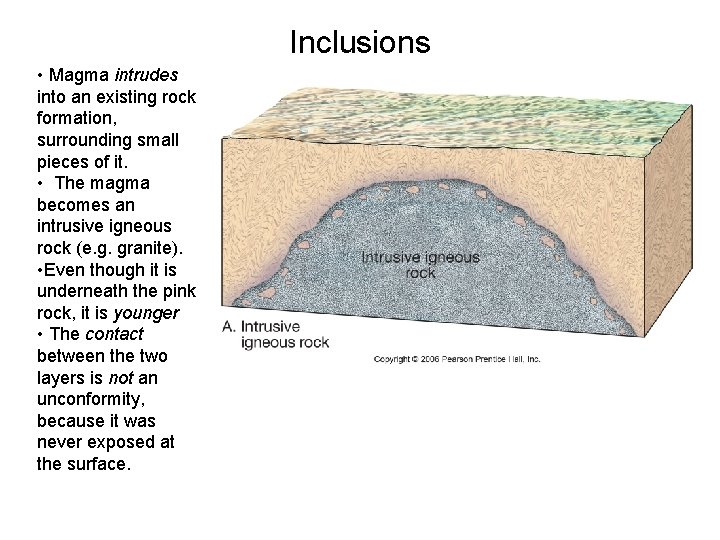 Inclusions

• Magma intrudes into an existing rock formation, surrounding small pieces of it.
• The magma becomes an intrusive igneous rock (e.g. granite).
•Even though it is underneath the pink rock, it is younger
• The contact between the two layers is not an unconformity, because it was never exposed at the surface.

Intrusive igneous rock

A. Intrusive igneous rock

Copyright © 2006 Pearson Prentice Hall, Inc.